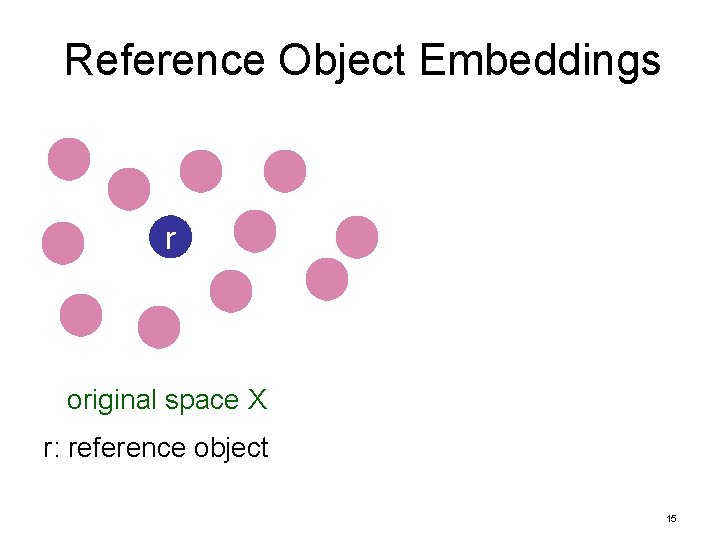 Reference Object Embeddings

r

original space X

r: reference object

15